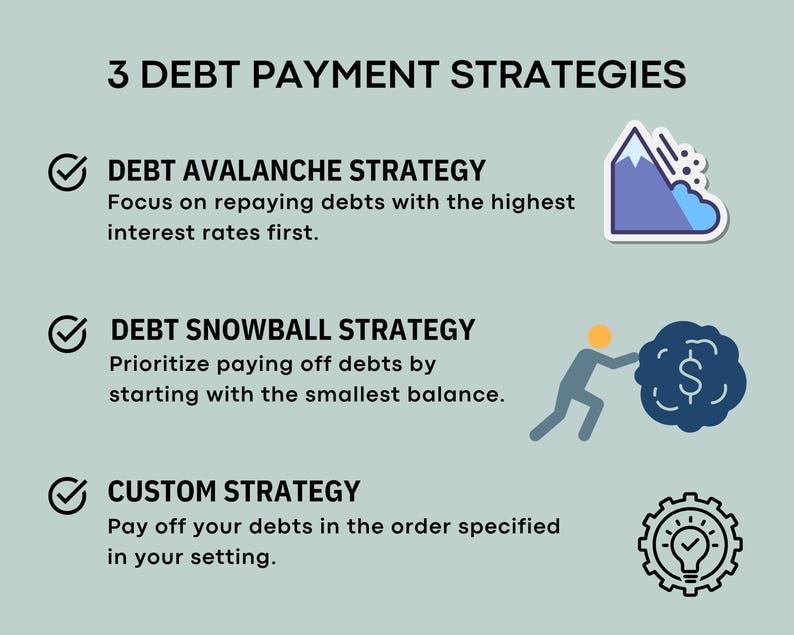 3 DEBT PAYMENT STRATEGIES

DEBT AVALANCHE STRATEGY
Focus on repaying debts with the highest interest rates first.

DEBT SNOWBALL STRATEGY
Prioritize paying off debts by starting with the smallest balance.

$

CUSTOM STRATEGY
Pay off your debts in the order specified in your setting.